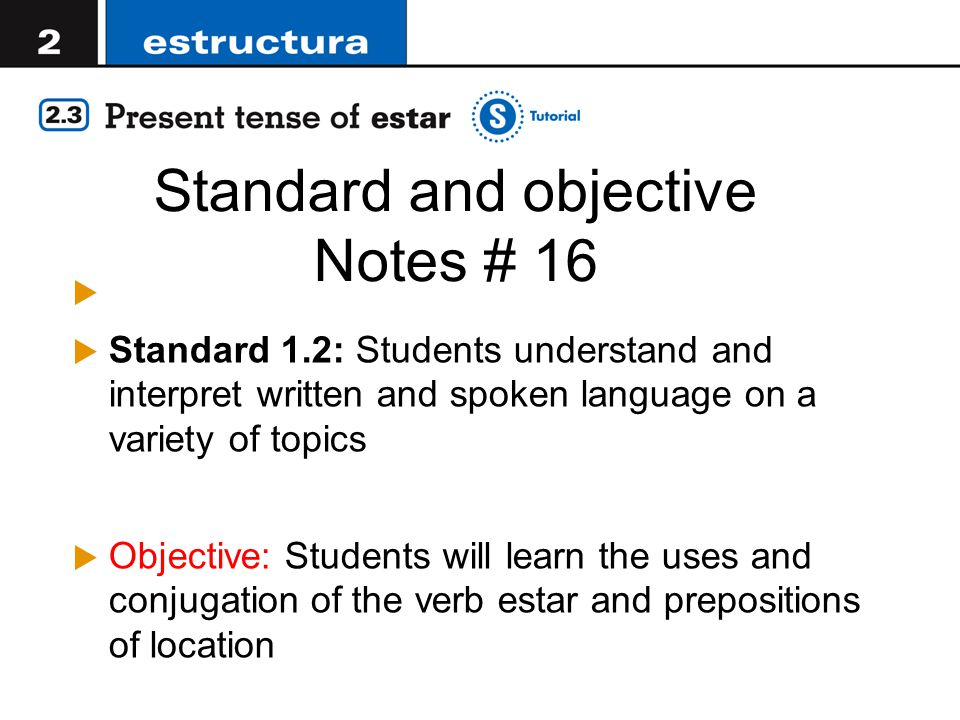 2 estructura

2.3 Present tense of estar

S Tutorial

Standard and objective
Notes # 16

Standard 1.2: Students understand and interpret written and spoken language on a variety of topics

Objective: Students will learn the uses and conjugation of the verb estar and prepositions of location